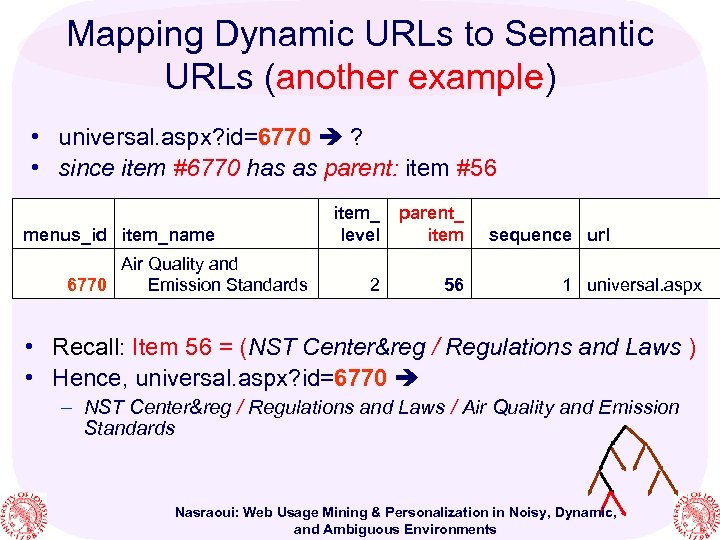 Mapping Dynamic URLs to Semantic URLs (another example)

• universal.aspx?id=6770 ➔ ?
• since item #6770 has as parent: item #56

| menus_id | item_name | item_ level | parent_ item | sequence | url |
|---|---|---|---|---|---|
| 6770 | Air Quality and Emission Standards | 2 | 56 | 1 | universal.aspx |

• Recall: Item 56 = (NST Center&reg / Regulations and Laws )
• Hence, universal.aspx?id=6770 ➔
– NST Center&reg / Regulations and Laws / Air Quality and Emission Standards

Nasraoui: Web Usage Mining & Personalization in Noisy, Dynamic, and Ambiguous Environments